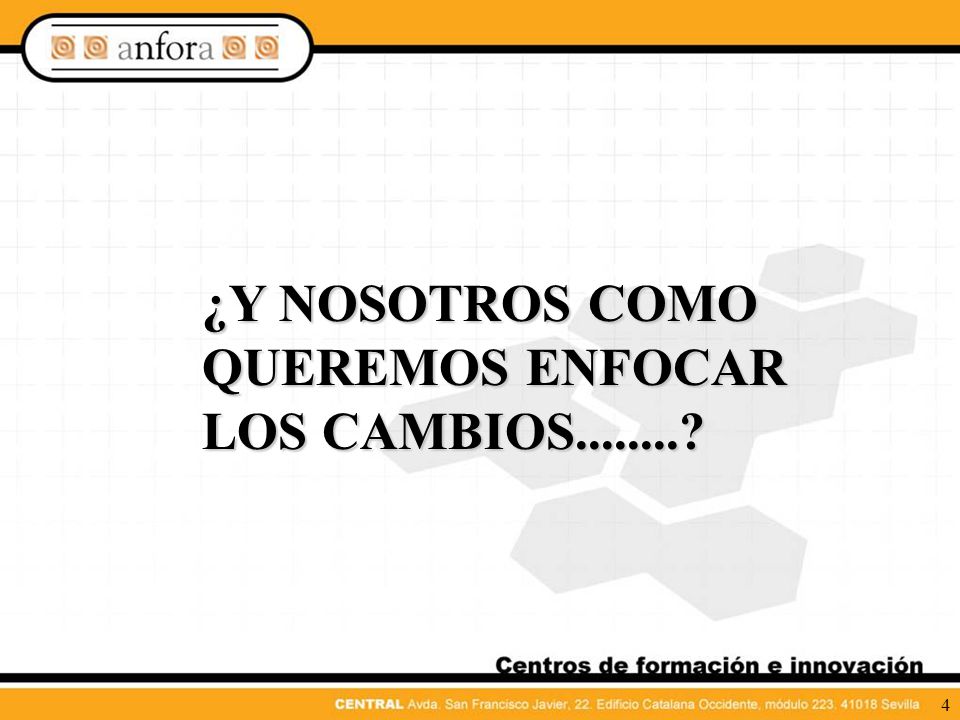 anfora

¿Y NOSOTROS COMO QUEREMOS ENFOCAR LOS CAMBIOS........?

Centros de formación e innovación

CENTRAL Avda. San Francisco Javier, 22. Edificio Catalana Occidente, módulo 223. 41018 Sevilla

4